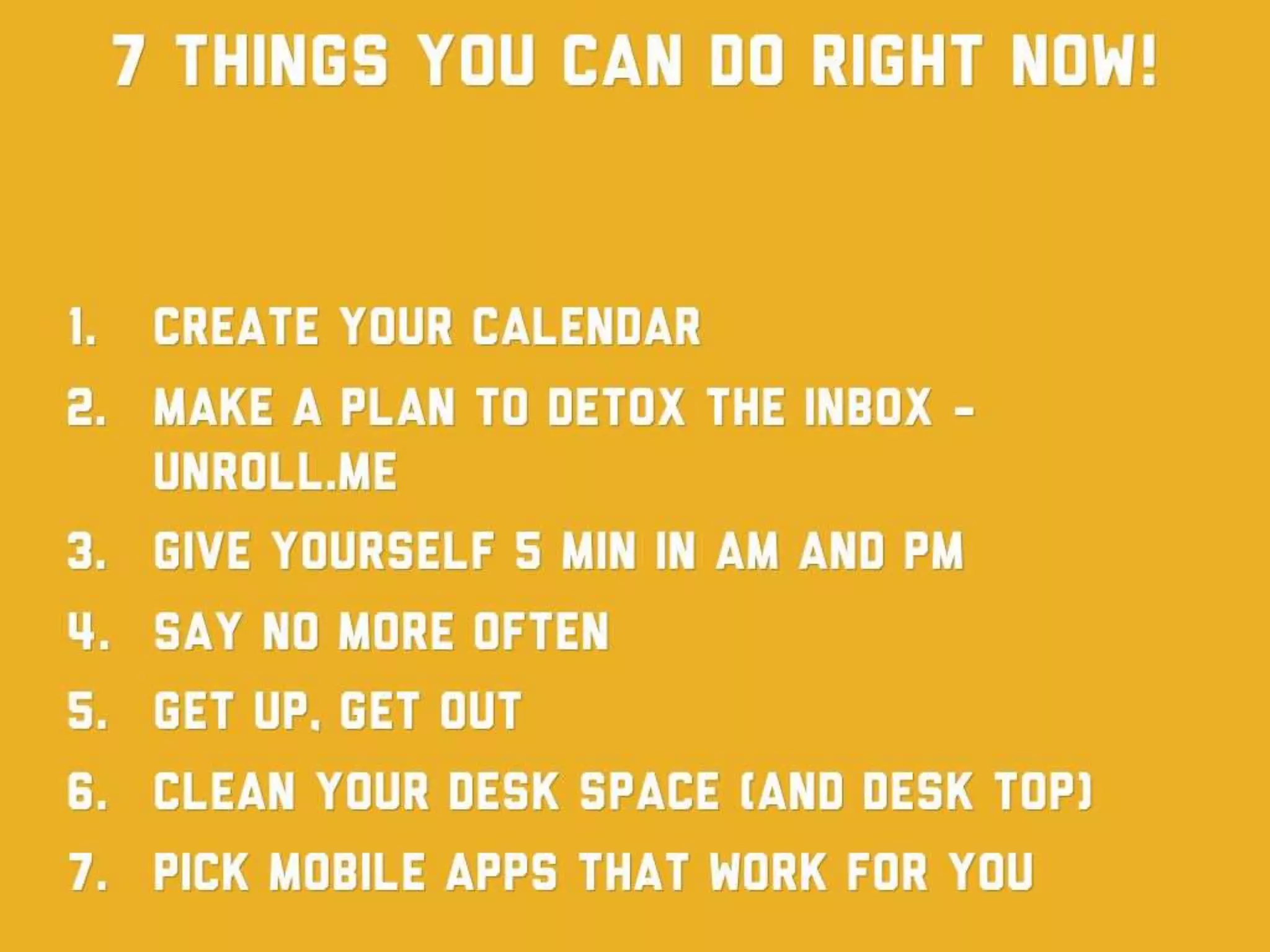 7 THINGS YOU CAN DO RIGHT NOW!

1. CREATE YOUR CALENDAR
2. MAKE A PLAN TO DETOX THE INBOX - UNROLL.ME
3. GIVE YOURSELF 5 MIN IN AM AND PM
4. SAY NO MORE OFTEN
5. GET UP, GET OUT
6. CLEAN YOUR DESK SPACE (AND DESK TOP)
7. PICK MOBILE APPS THAT WORK FOR YOU